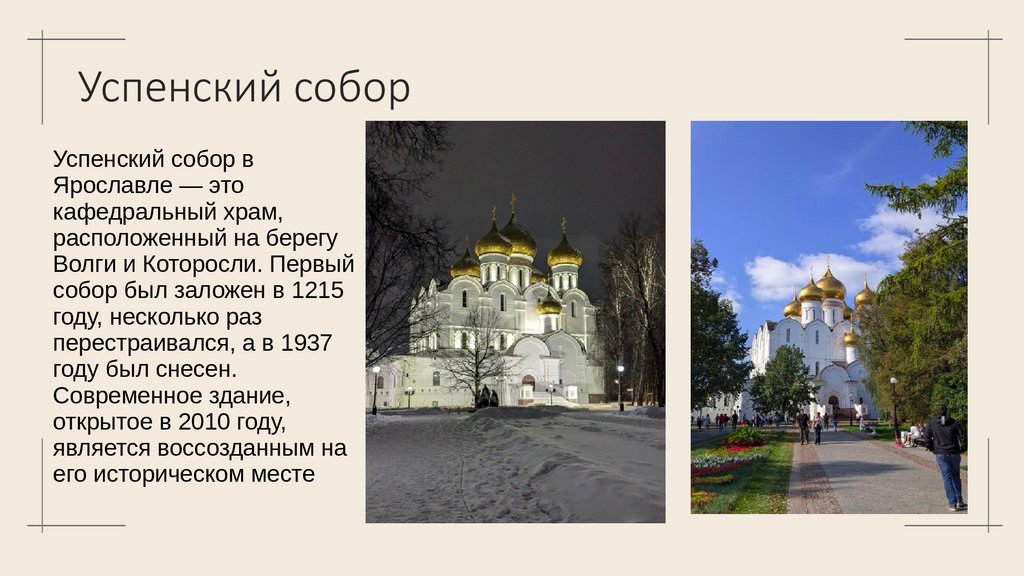 Успенский собор

Успенский собор в Ярославле — это кафедральный храм, расположенный на берегу Волги и Которосли. Первый собор был заложен в 1215 году, несколько раз перестраивался, а в 1937 году был снесен. Современное здание, открытое в 2010 году, является воссозданным на его историческом месте